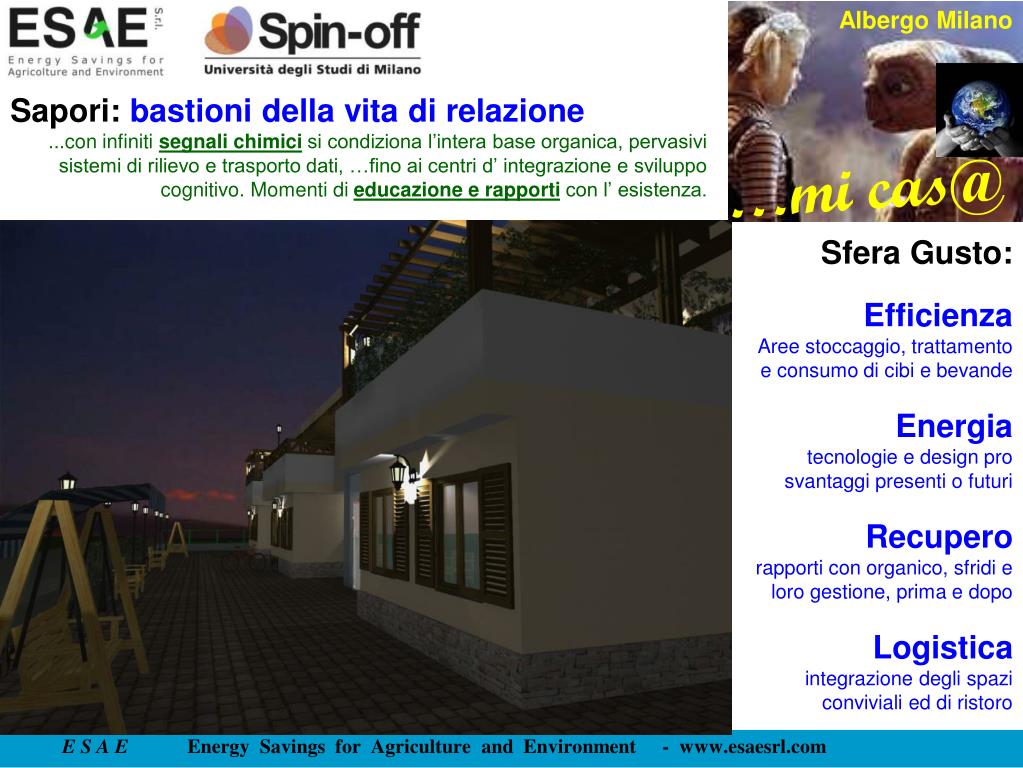 ESAE S.r.l.
Energy Savings for Agriculture and Environment

Spin-off
Università degli Studi di Milano

Albergo Milano

…mi cas@

Sapori: bastioni della vita di relazione
...con infiniti segnali chimici si condiziona l'intera base organica, pervasivi sistemi di rilievo e trasporto dati, …fino ai centri d' integrazione e sviluppo cognitivo. Momenti di educazione e rapporti con l' esistenza.

Sfera Gusto:

Efficienza
Aree stoccaggio, trattamento e consumo di cibi e bevande

Energia
tecnologie e design pro svantaggi presenti o futuri

Recupero
rapporti con organico, sfridi e loro gestione, prima e dopo

Logistica
integrazione degli spazi conviviali ed di ristoro

E S A E Energy Savings for Agriculture and Environment - www.esaesrl.com